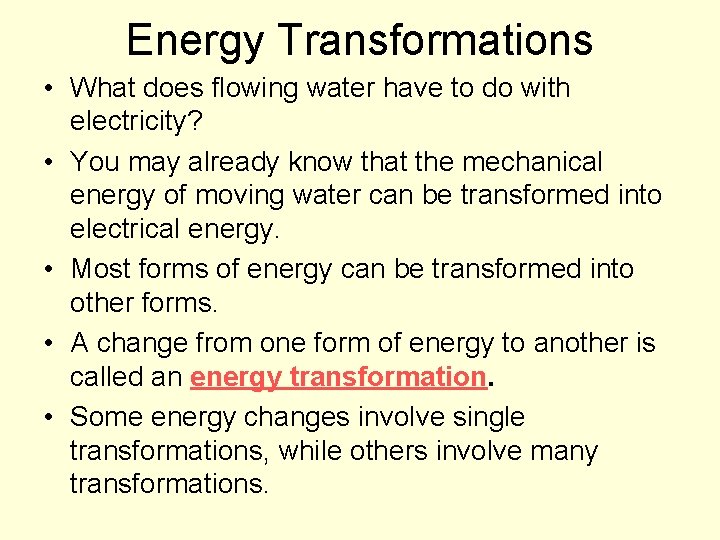 Energy Transformations

• What does flowing water have to do with electricity?

• You may already know that the mechanical energy of moving water can be transformed into electrical energy.

• Most forms of energy can be transformed into other forms.

• A change from one form of energy to another is called an energy transformation.

• Some energy changes involve single transformations, while others involve many transformations.